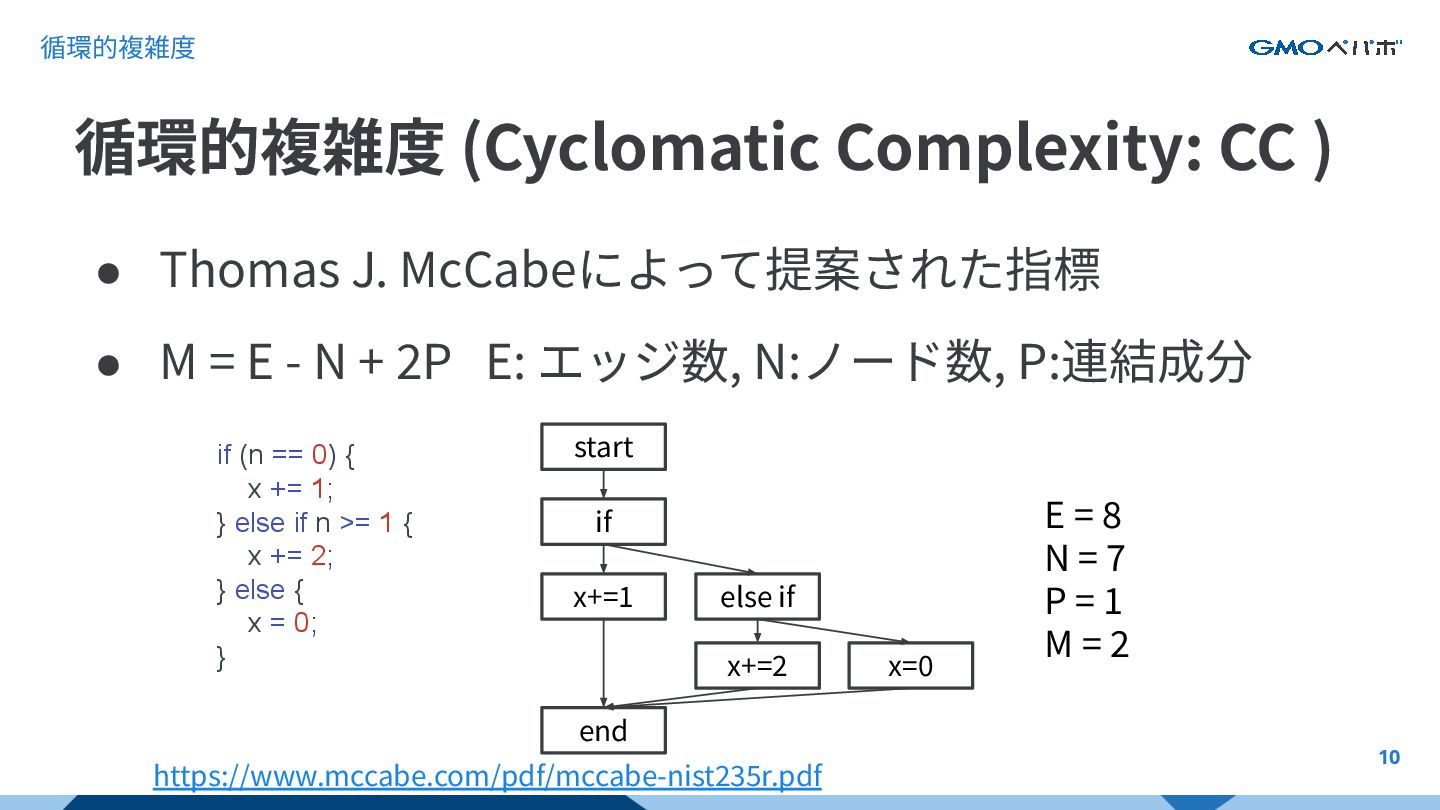 循環的複雑度

GMOペパボ

循環的複雑度 (Cyclomatic Complexity: CC )

• Thomas J. McCabeによって提案された指標

• M = E - N + 2P E: エッジ数, N:ノード数, P:連結成分

if (n == 0) {
    x += 1;
} else if n >= 1 {
    x += 2;
} else {
    x = 0;
}

start

if

x+=1

else if

x+=2

x=0

end

E = 8
N = 7
P = 1
M = 2

https://www.mccabe.com/pdf/mccabe-nist235r.pdf

10